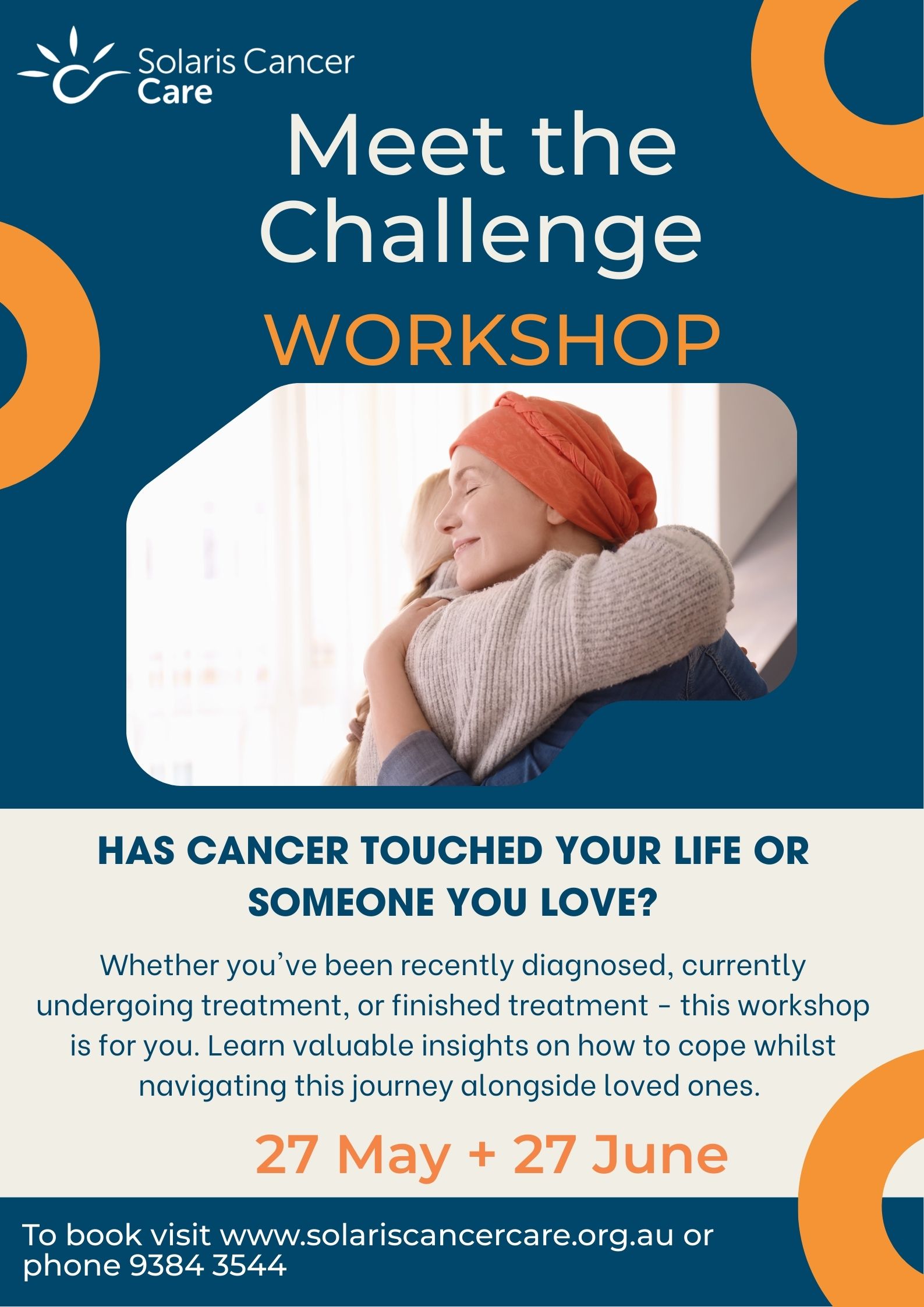 Solaris Cancer Care

Meet the Challenge

WORKSHOP

HAS CANCER TOUCHED YOUR LIFE OR SOMEONE YOU LOVE?

Whether you've been recently diagnosed, currently undergoing treatment, or finished treatment - this workshop is for you. Learn valuable insights on how to cope whilst navigating this journey alongside loved ones.

27 May + 27 June

To book visit www.solariscancercare.org.au or phone 9384 3544